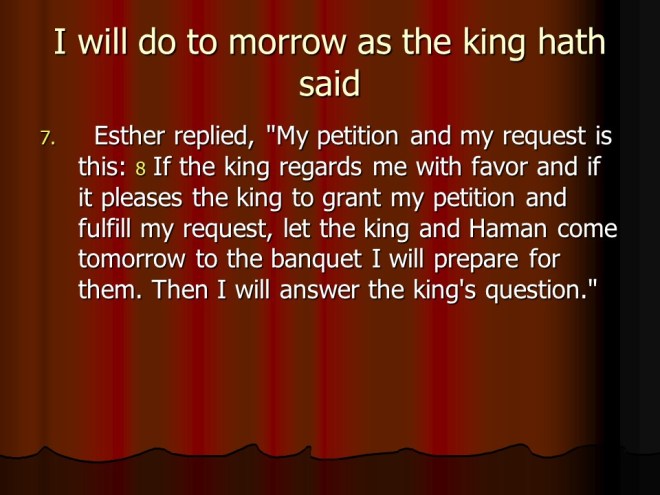 I will do to morrow as the king hath said

7. Esther replied, "My petition and my request is this: 8 If the king regards me with favor and if it pleases the king to grant my petition and fulfill my request, let the king and Haman come tomorrow to the banquet I will prepare for them. Then I will answer the king's question."